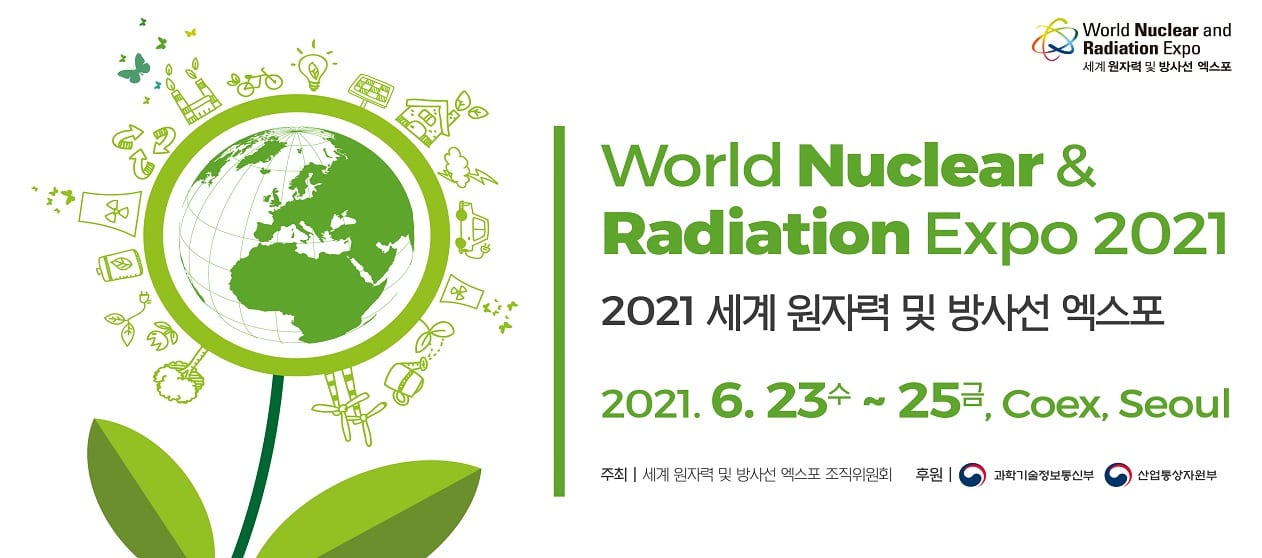 World Nuclear and Radiation Expo
세계 원자력 및 방사선 엑스포

World Nuclear & Radiation Expo 2021

2021 세계 원자력 및 방사선 엑스포

2021. 6. 23수 ~ 25금, Coex, Seoul

주최 | 세계 원자력 및 방사선 엑스포 조직위원회 후원 | 과학기술정보통신부 산업통상자원부